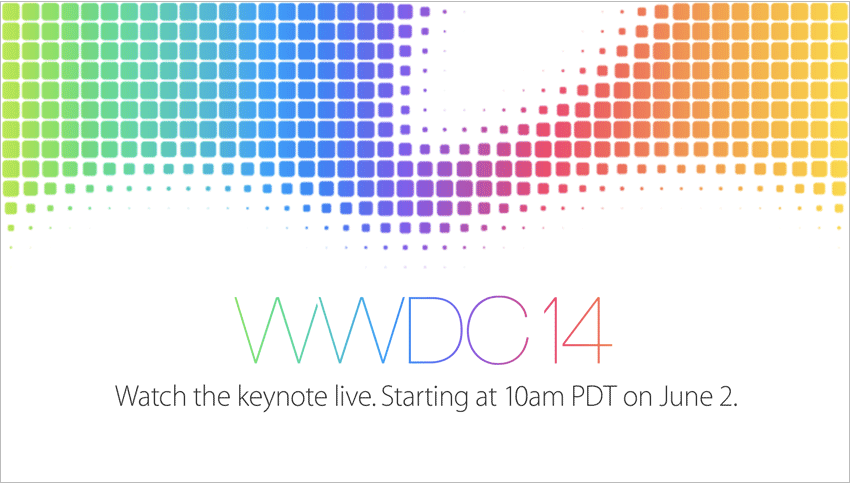 WWDC14

Watch the keynote live. Starting at 10am PDT on June 2.